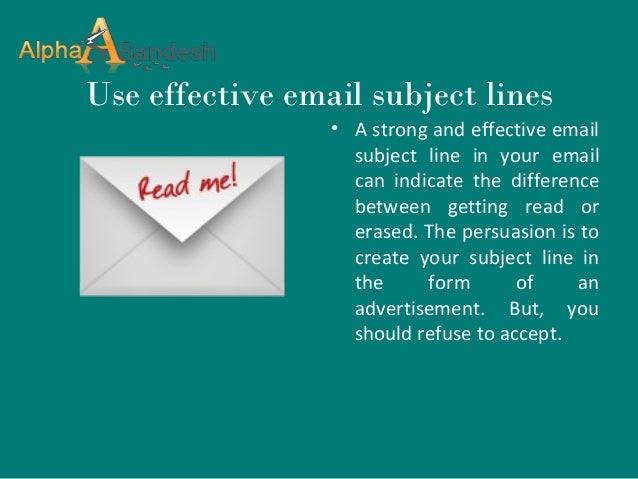 Alpha A Sandesh

Use effective email subject lines

Read me!

• A strong and effective email subject line in your email can indicate the difference between getting read or erased. The persuasion is to create your subject line in the form of an advertisement. But, you should refuse to accept.